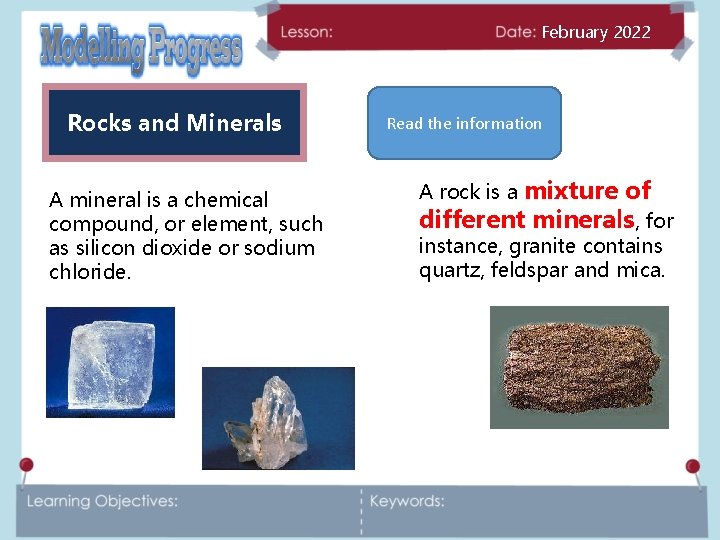 Modelling Progress

Lesson:

Date: February 2022

Rocks and Minerals

Read the information

A mineral is a chemical compound, or element, such as silicon dioxide or sodium chloride.

A rock is a mixture of different minerals, for instance, granite contains quartz, feldspar and mica.

Learning Objectives:

Keywords: